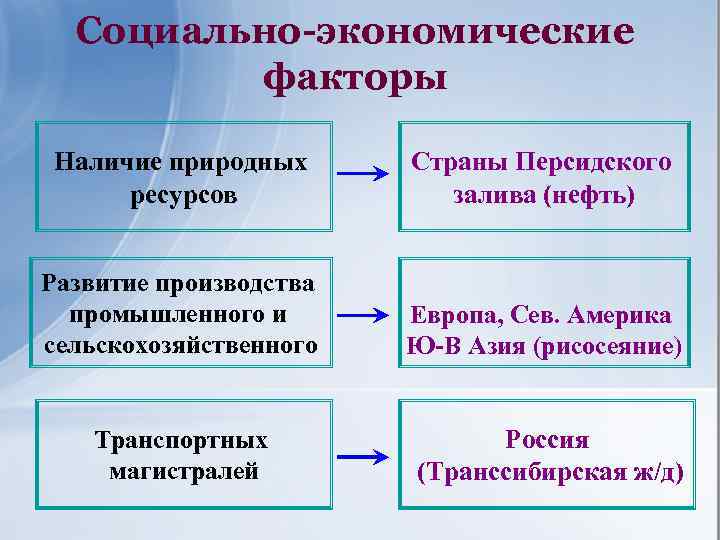 Социально-экономические факторы

Наличие природных ресурсов

Страны Персидского залива (нефть)

Развитие производства промышленного и сельскохозяйственного

Европа, Сев. Америка Ю-В Азия (рисосеяние)

Транспортных магистралей

Россия (Транссибирская ж/д)